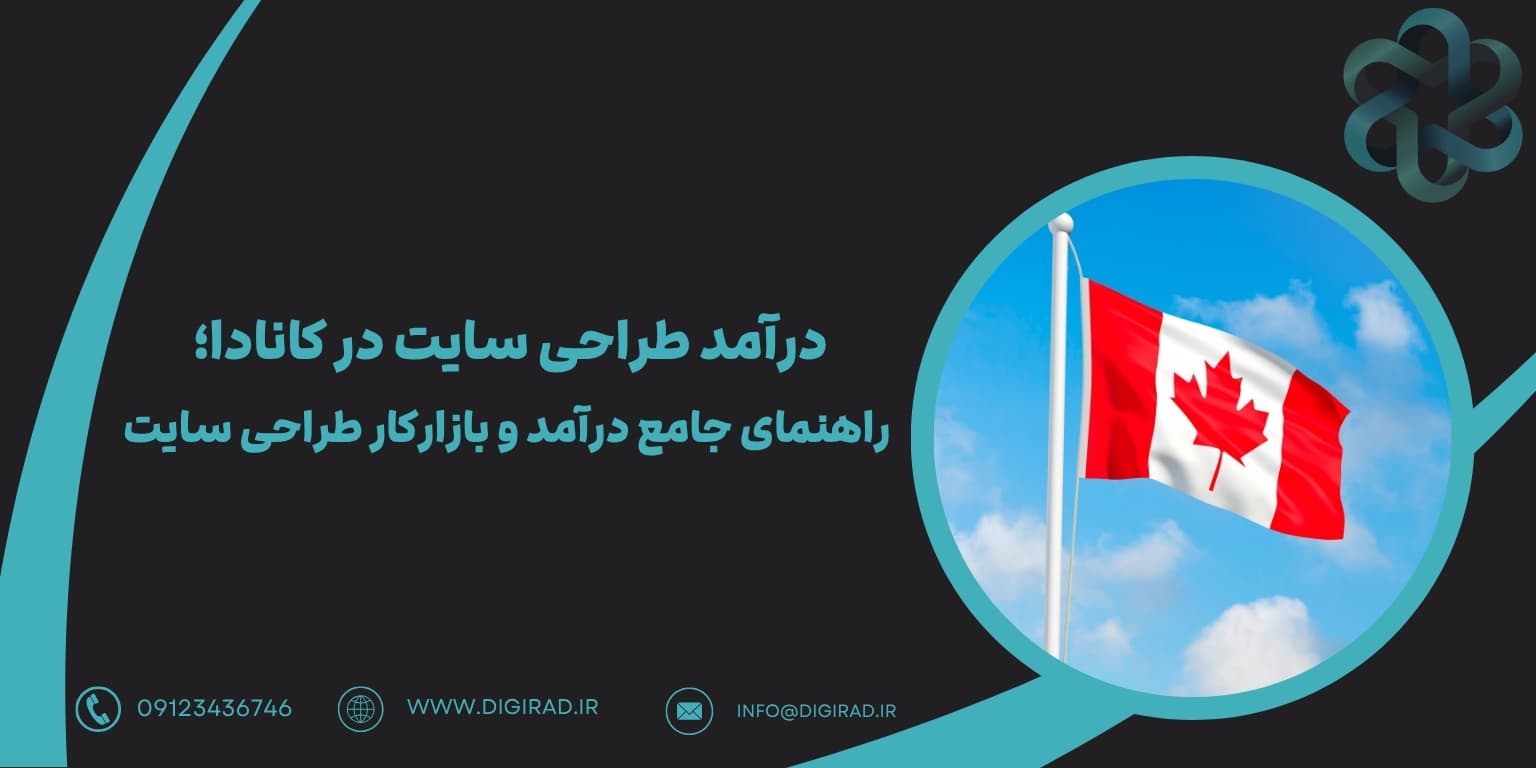 درآمد طراحی سایت در کانادا؛
راهنمای جامع درآمد و بازارکار طراحی سایت

09123436746 WWW.DIGIRAD.IR INFO@DIGIRAD.IR